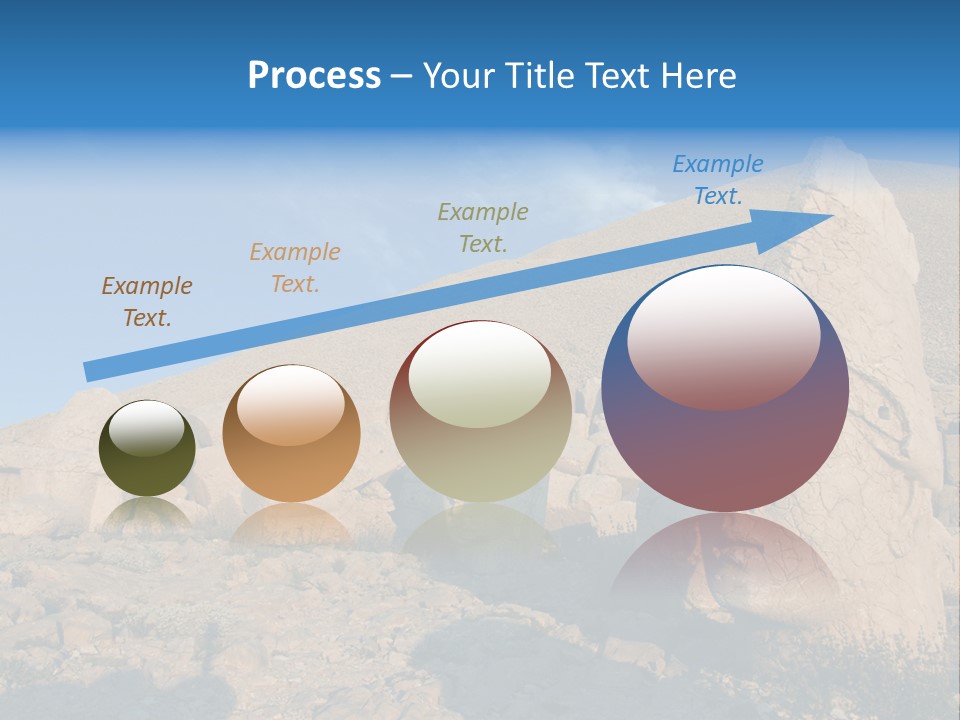 Process – Your Title Text Here

Example Text.

Example Text.

Example Text.

Example Text.